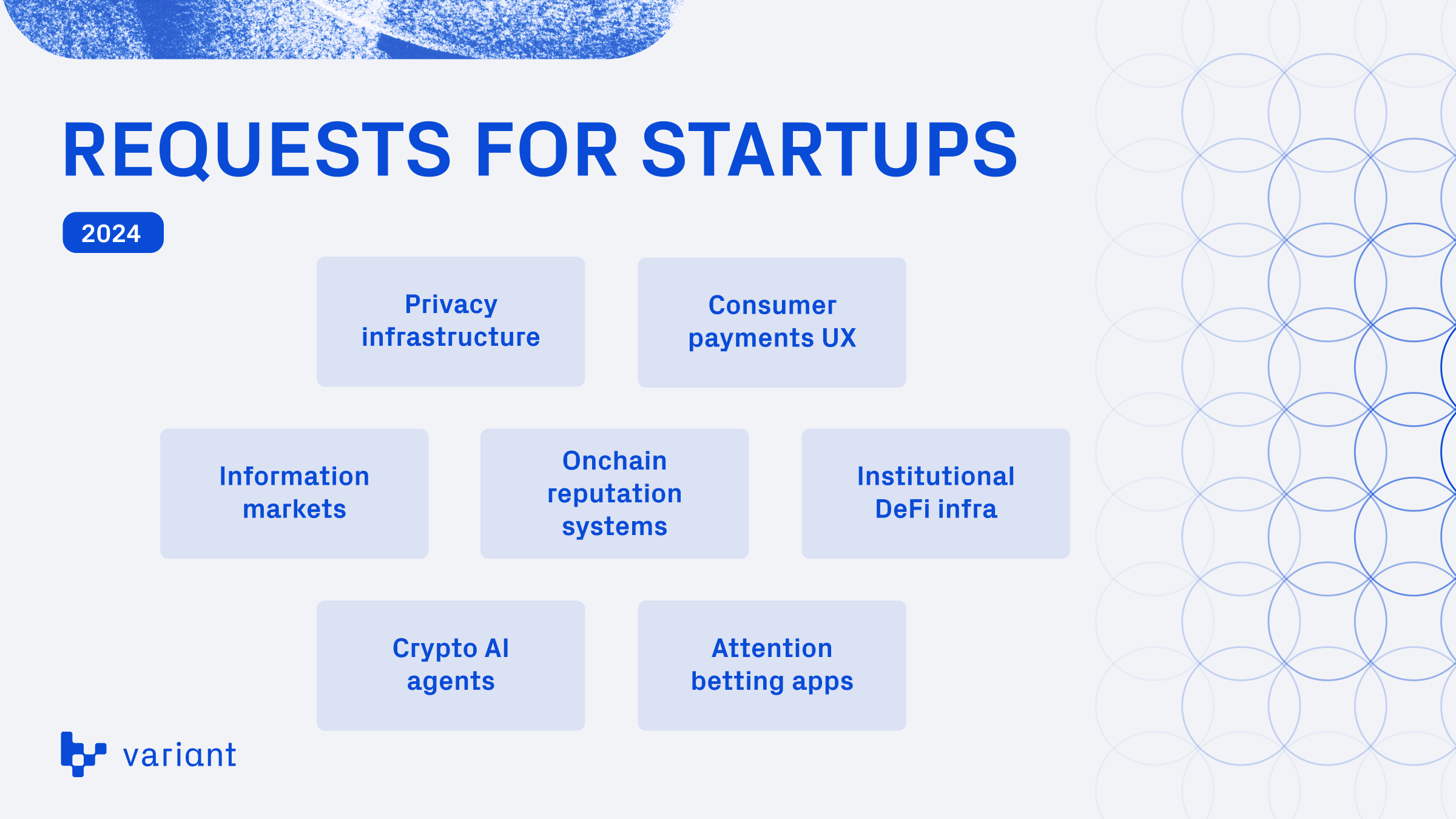 REQUESTS FOR STARTUPS

2024

Privacy infrastructure

Consumer payments UX

Information markets

Onchain reputation systems

Institutional DeFi infra

Crypto AI agents

Attention betting apps

variant